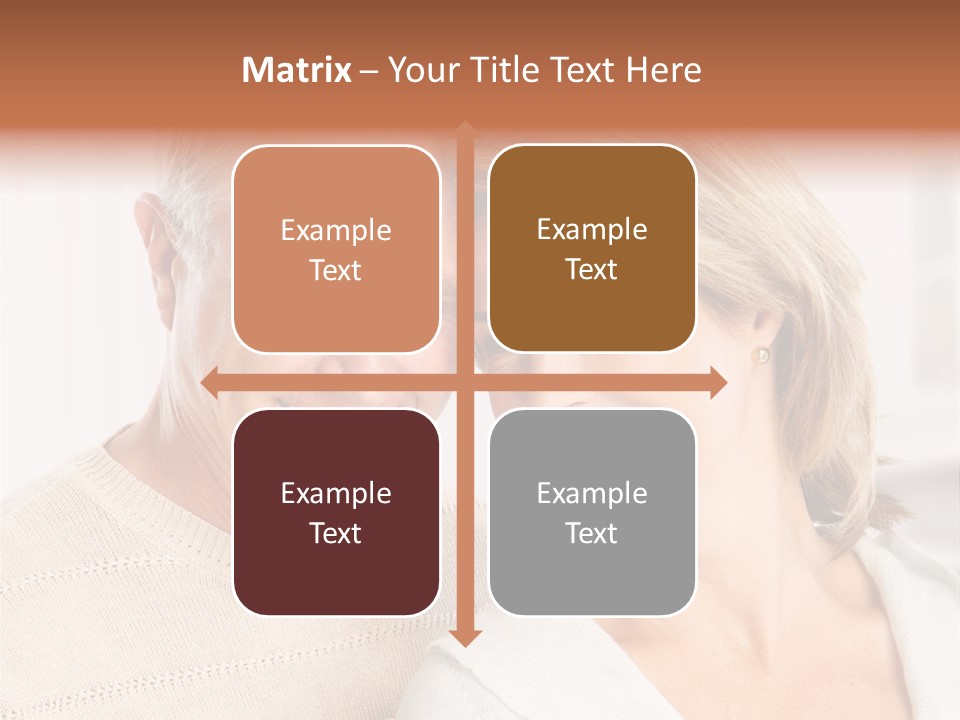 Matrix – Your Title Text Here

Example Text

Example Text

Example Text

Example Text